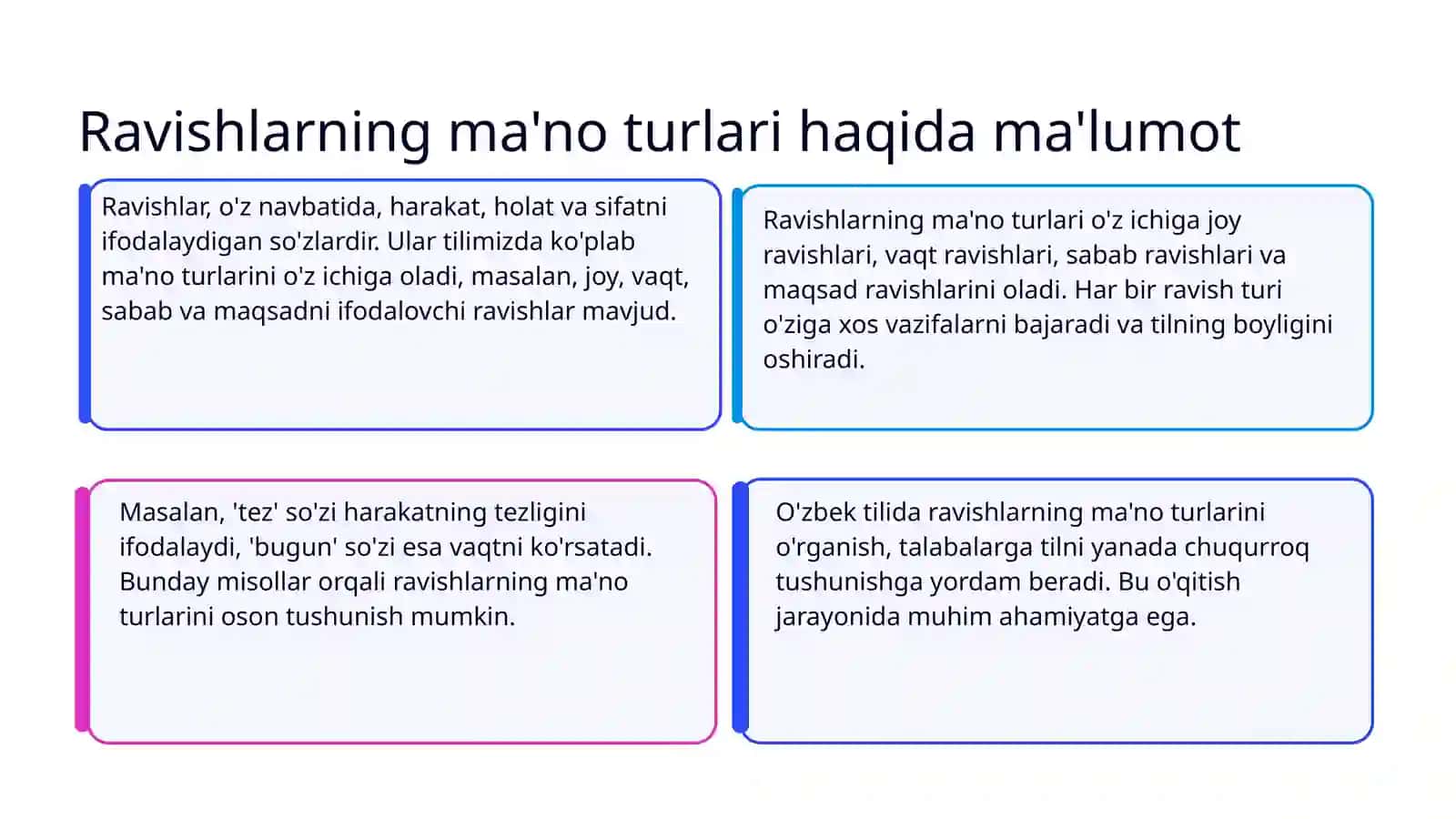 Ravishlarning ma'no turlari haqida ma'lumot

Ravishlar, o'z navbatida, harakat, holat va sifatni ifodalaydigan so'zlardir. Ular tilimizda ko'plab ma'no turlarini o'z ichiga oladi, masalan, joy, vaqt, sabab va maqsadni ifodalovchi ravishlar mavjud.

Ravishlarning ma'no turlari o'z ichiga joy ravishlari, vaqt ravishlari, sabab ravishlari va maqsad ravishlarini oladi. Har bir ravish turi o'ziga xos vazifalarni bajaradi va tilning boyligini oshiradi.

Masalan, 'tez' so'zi harakatning tezligini ifodalaydi, 'bugun' so'zi esa vaqtni ko'rsatadi. Bunday misollar orqali ravishlarning ma'no turlarini oson tushunish mumkin.

O'zbek tilida ravishlarning ma'no turlarini o'rganish, talabalarga tilni yanada chuqurroq tushunishga yordam beradi. Bu o'qitish jarayonida muhim ahamiyatga ega.